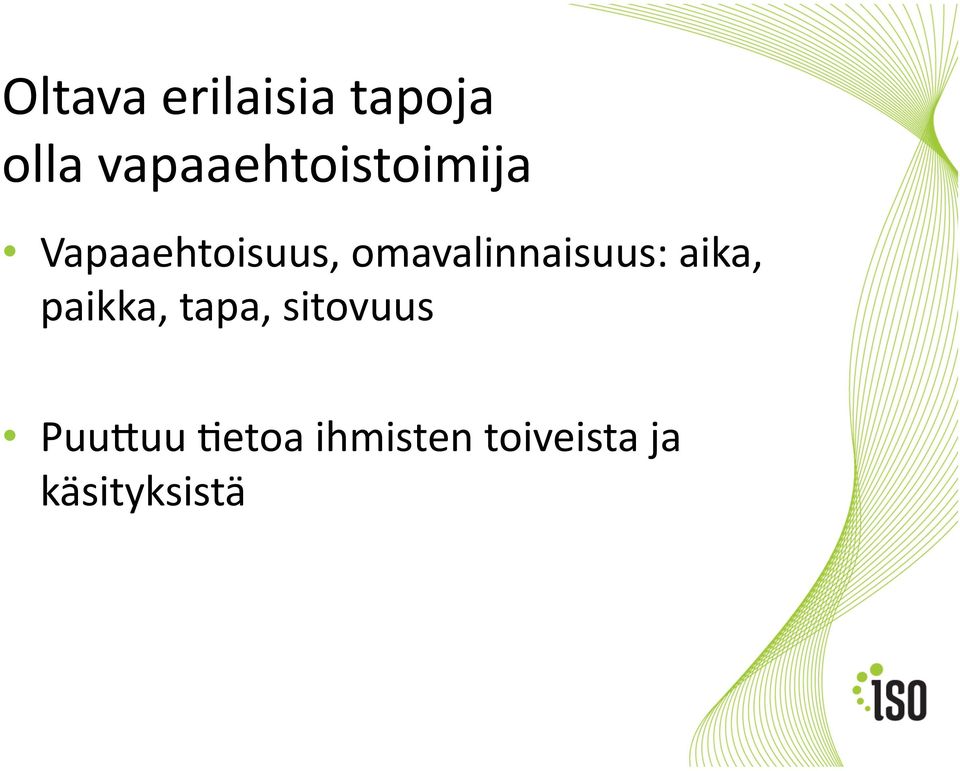 Oltava erilaisia tapoja
olla vapaaehtoistoimija

• Vapaaehtoisuus, omavalinnaisuus: aika, paikka, tapa, sitovuus

• Puuttuu tietoa ihmisten toiveista ja käsityksistä

ISO